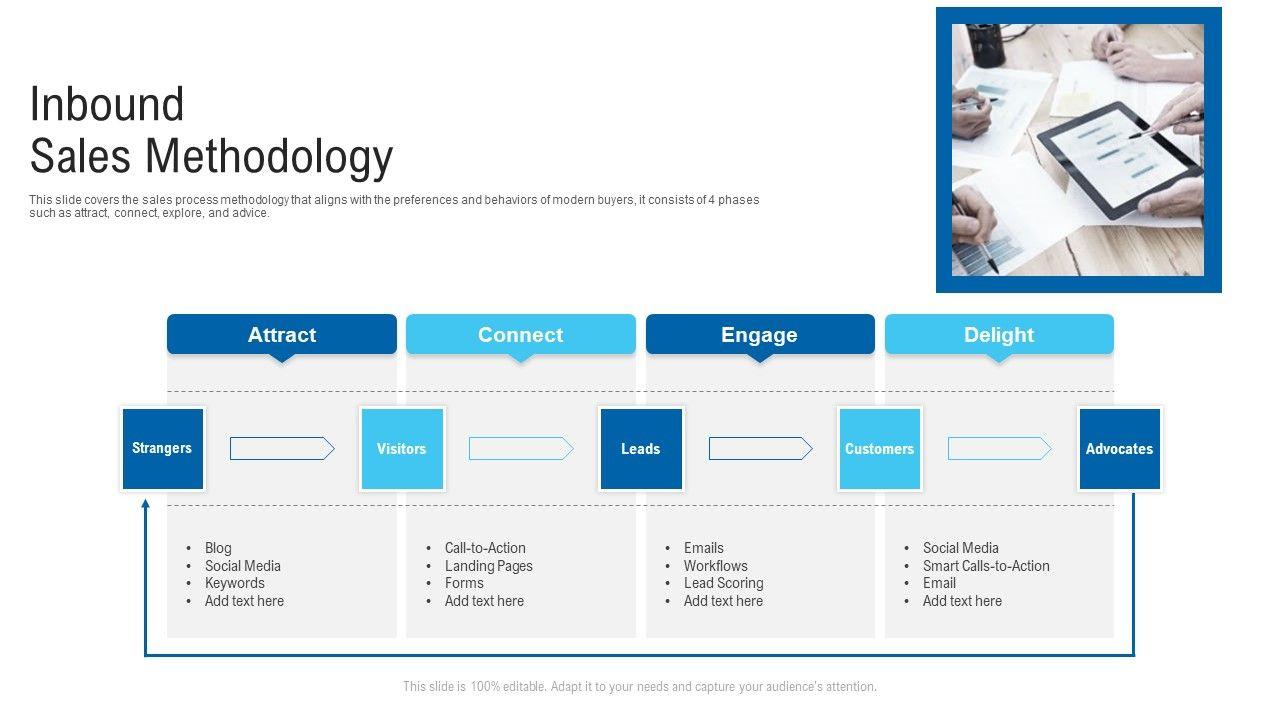 Inbound
Sales Methodology

This slide covers the sales process methodology that aligns with the preferences and behaviors of modern buyers, it consists of 4 phases such as attract, connect, explore, and advice.

Attract

Connect

Engage

Delight

Strangers

Visitors

Leads

Customers

Advocates

- Blog
- Social Media
- Keywords
- Add text here

- Call-to-Action
- Landing Pages
- Forms
- Add text here

- Emails
- Workflows
- Lead Scoring
- Add text here

- Social Media
- Smart Calls-to-Action
- Email
- Add text here

This slide is 100% editable. Adapt it to your needs and capture your audience's attention.